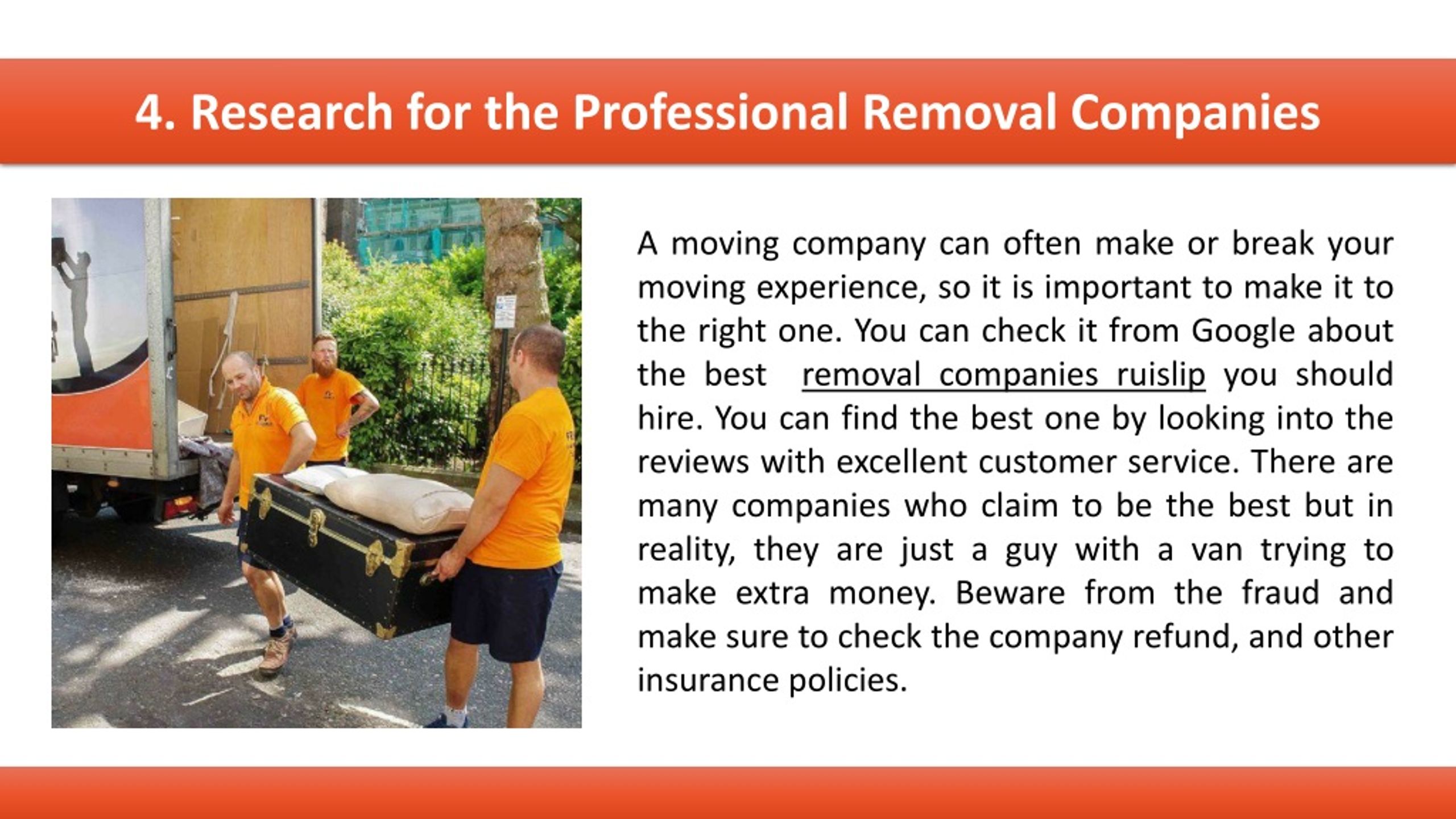 4. Research for the Professional Removal Companies

A moving company can often make or break your moving experience, so it is important to make it to the right one. You can check it from Google about the best removal companies ruislip you should hire. You can find the best one by looking into the reviews with excellent customer service. There are many companies who claim to be the best but in reality, they are just a guy with a van trying to make extra money. Beware from the fraud and make sure to check the company refund, and other insurance policies.